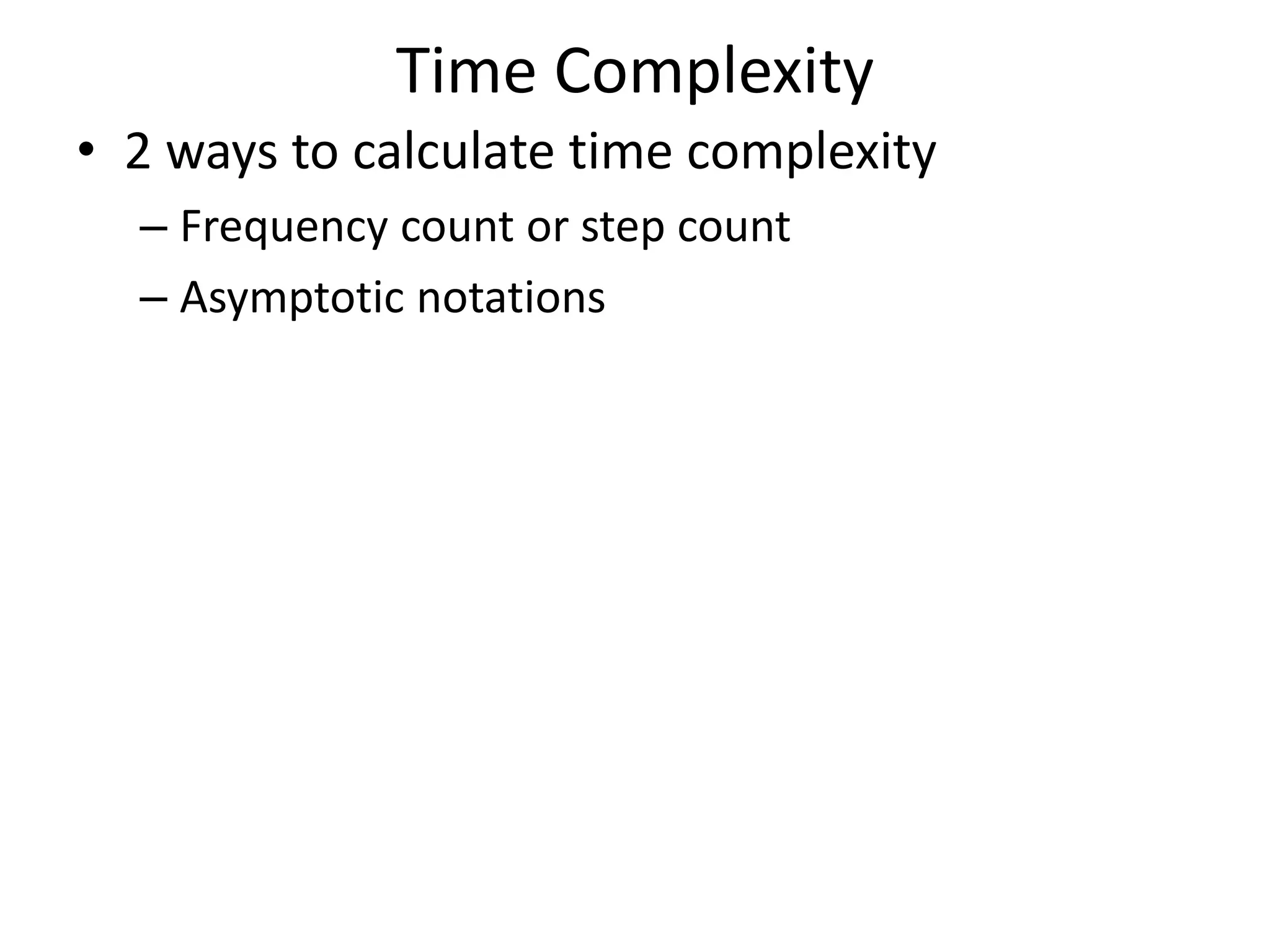 Time Complexity

• 2 ways to calculate time complexity
– Frequency count or step count
– Asymptotic notations